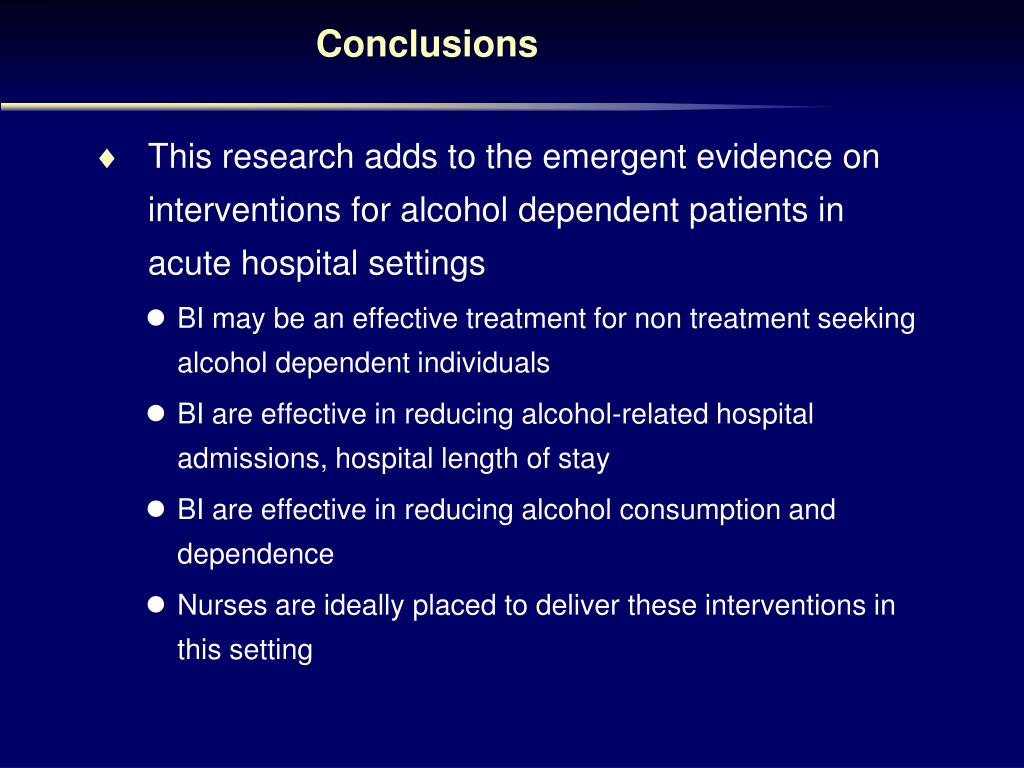 Conclusions

♦ This research adds to the emergent evidence on interventions for alcohol dependent patients in acute hospital settings

● BI may be an effective treatment for non treatment seeking alcohol dependent individuals

● BI are effective in reducing alcohol-related hospital admissions, hospital length of stay

● BI are effective in reducing alcohol consumption and dependence

● Nurses are ideally placed to deliver these interventions in this setting